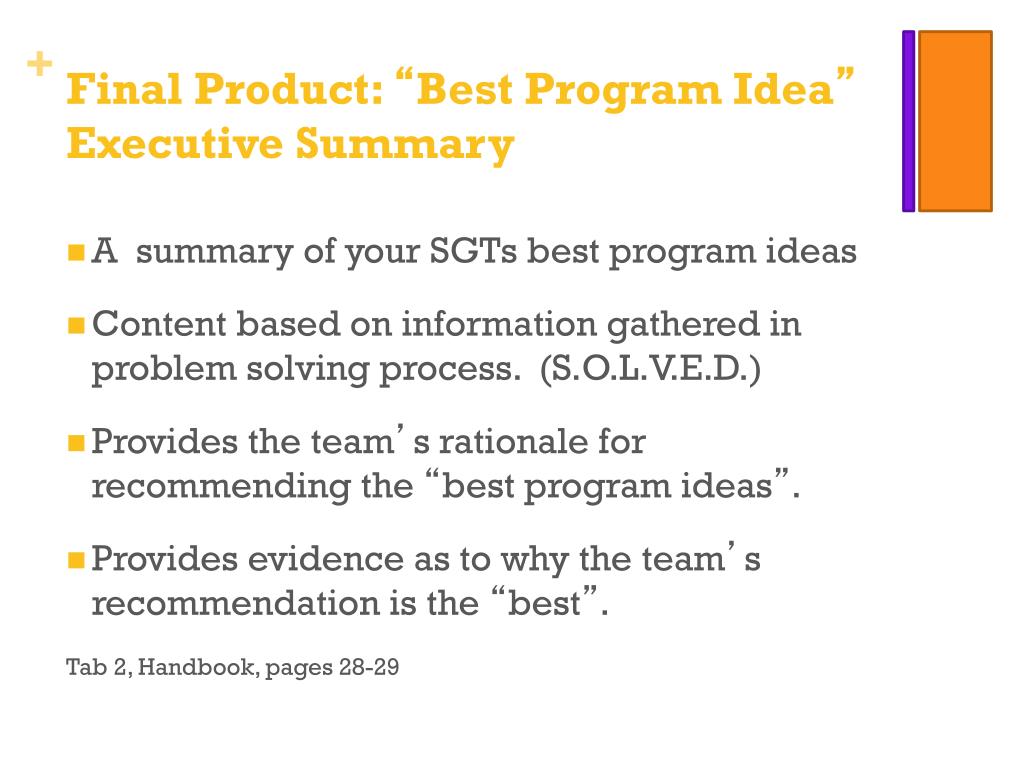 +
Final Product: “Best Program Idea” Executive Summary

A summary of your SGTs best program ideas

Content based on information gathered in problem solving process. (S.O.L.V.E.D.)

Provides the team’s rationale for recommending the “best program ideas”.

Provides evidence as to why the team’s recommendation is the “best”.

Tab 2, Handbook, pages 28-29